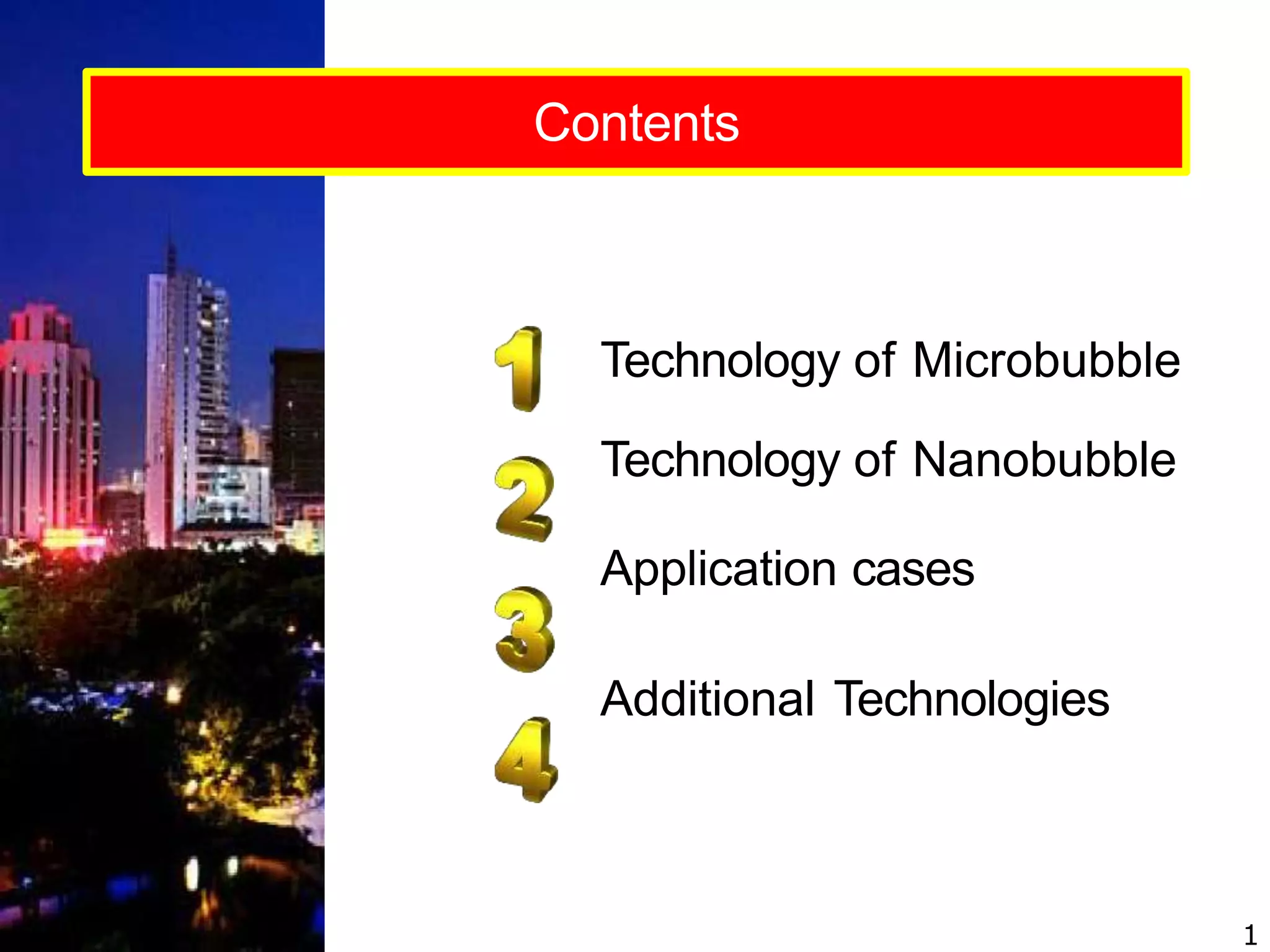 Contents

1 Technology of Microbubble

2 Technology of Nanobubble

3 Application cases

4 Additional Technologies

1